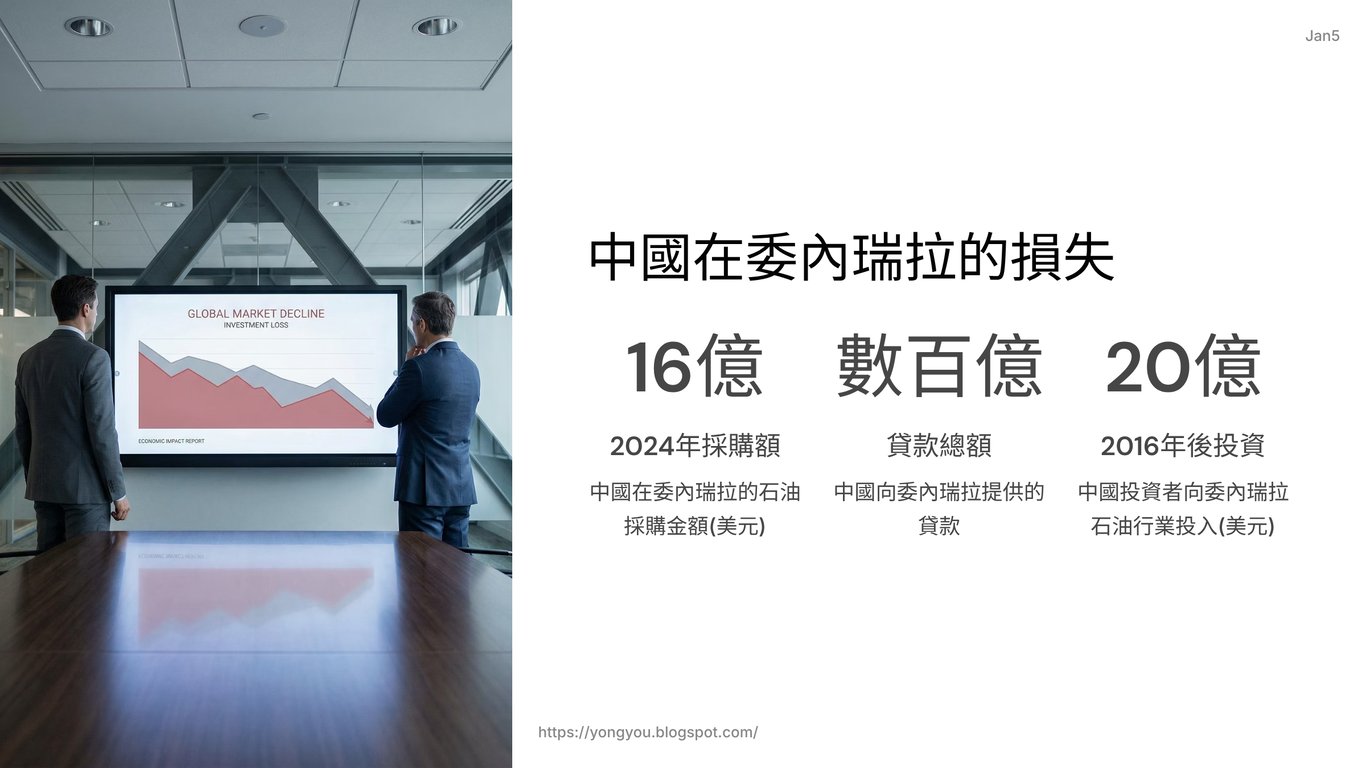 GLOBAL MARKET DECLINE
INVESTMENT LOSS

ECONOMIC IMPACT REPORT

Jan5

中國在委內瑞拉的損失

16億

2024年採購額

中國在委內瑞拉的石油採購金額(美元)

數百億

貸款總額

中國向委內瑞拉提供的貸款

20億

2016年後投資

中國投資者向委內瑞拉石油行業投入(美元)

https://yongyou.blogspot.com/